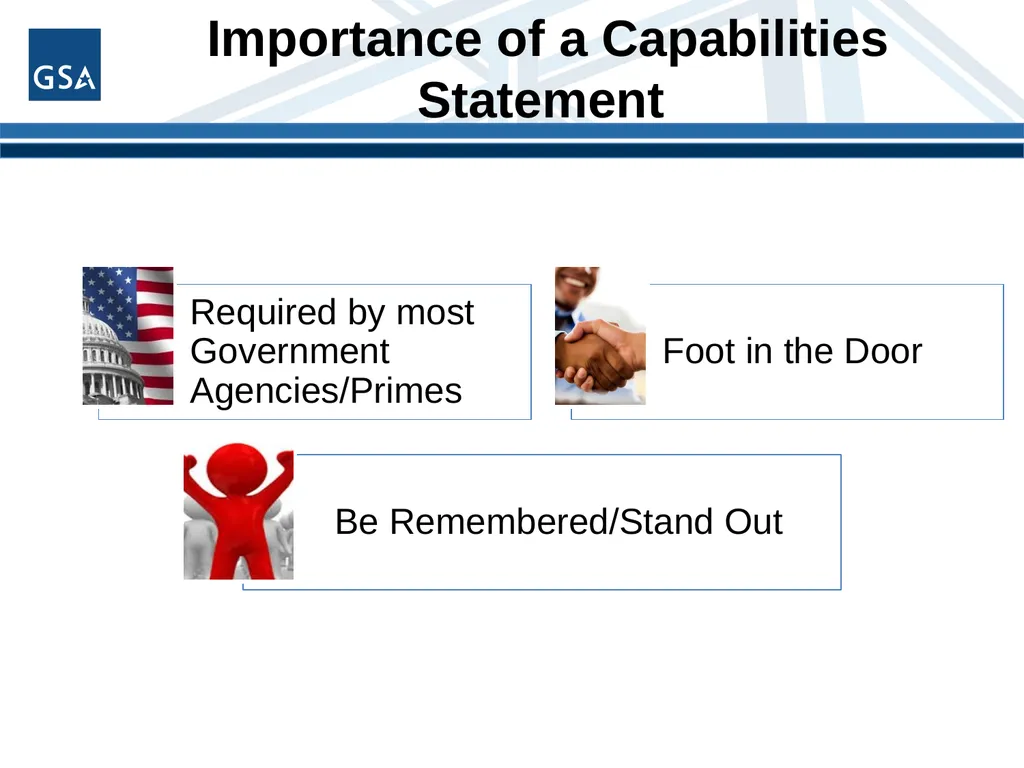 GSA

Importance of a Capabilities Statement

Required by most Government Agencies/Primes

Foot in the Door

Be Remembered/Stand Out